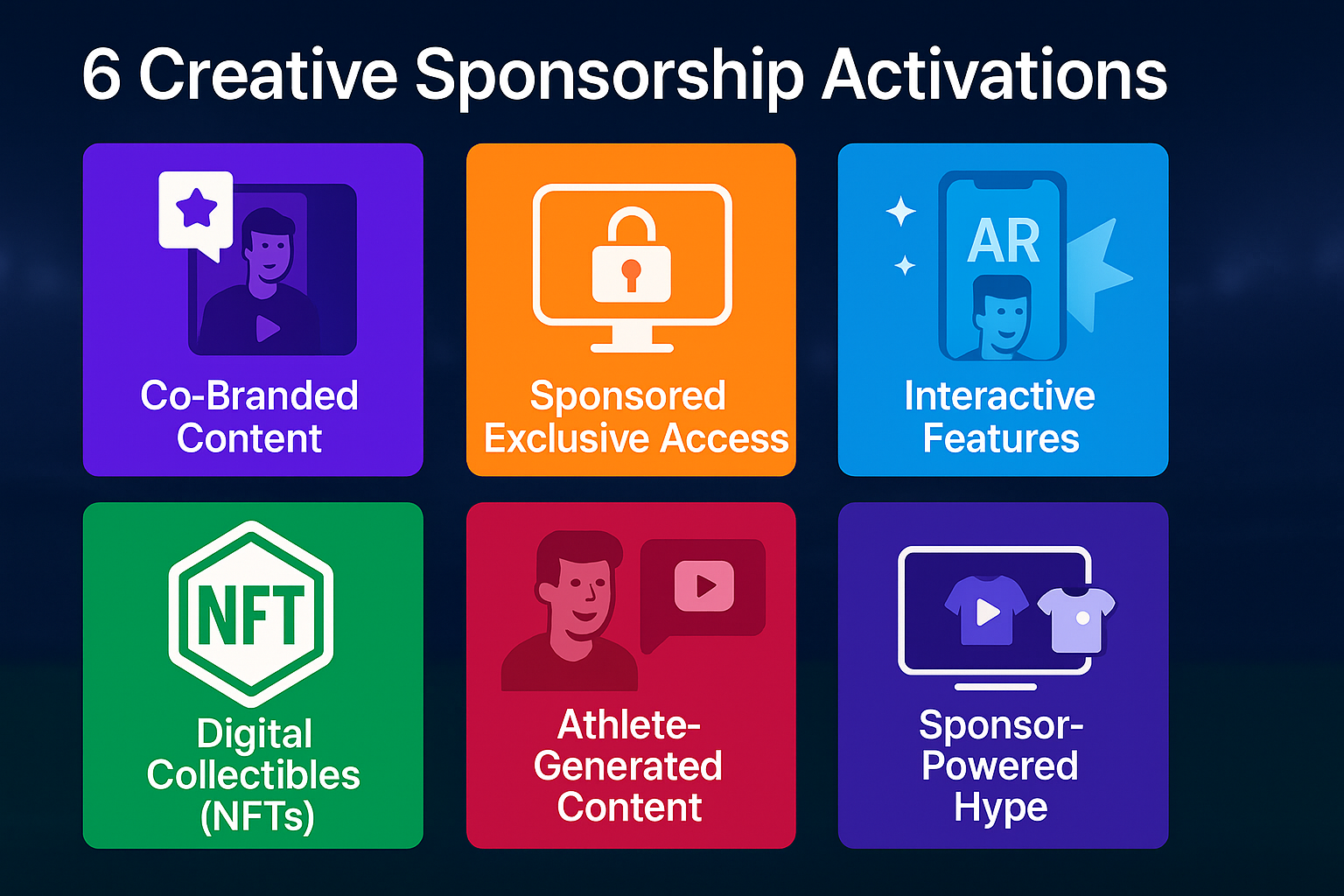 6 Creative Sponsorship Activations

Co-Branded Content

Sponsored Exclusive Access

AR

Interactive Features

NFT

Digital Collectibles (NFTs)

Athlete-Generated Content

Sponsor-Powered Hype